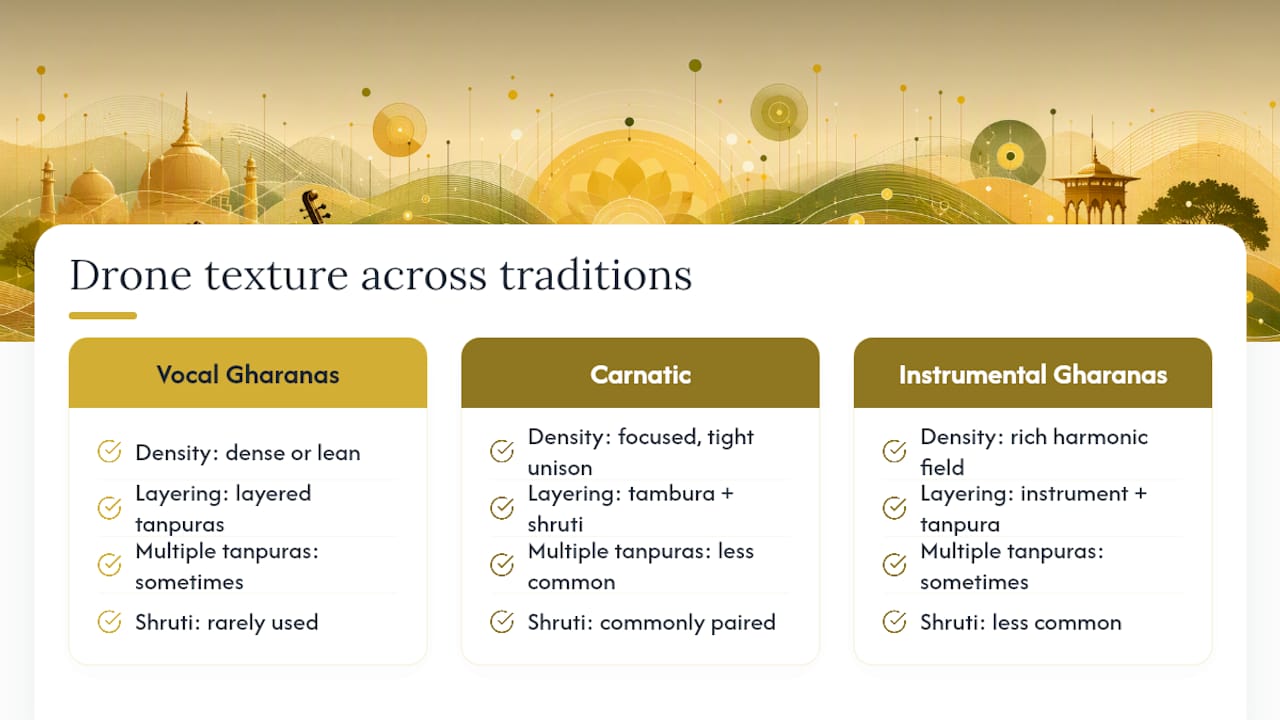 Drone texture across traditions

Vocal Gharanas

Density: dense or lean

Layering: layered tanpuras

Multiple tanpuras: sometimes

Shruti: rarely used

Carnatic

Density: focused, tight unison

Layering: tambura + shruti

Multiple tanpuras: less common

Shruti: commonly paired

Instrumental Gharanas

Density: rich harmonic field

Layering: instrument + tanpura

Multiple tanpuras: sometimes

Shruti: less common